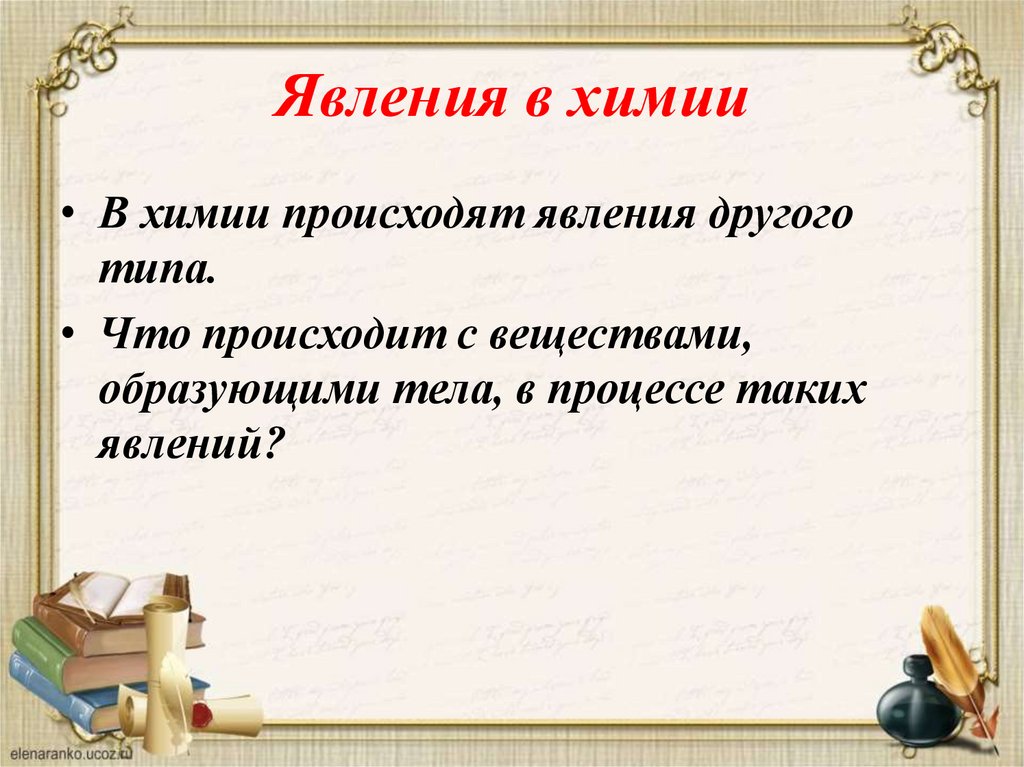 Явления в химии

• В химии происходят явления другого типа.

• Что происходит с веществами, образующими тела, в процессе таких явлений?

elenaranko.ucoz.ru